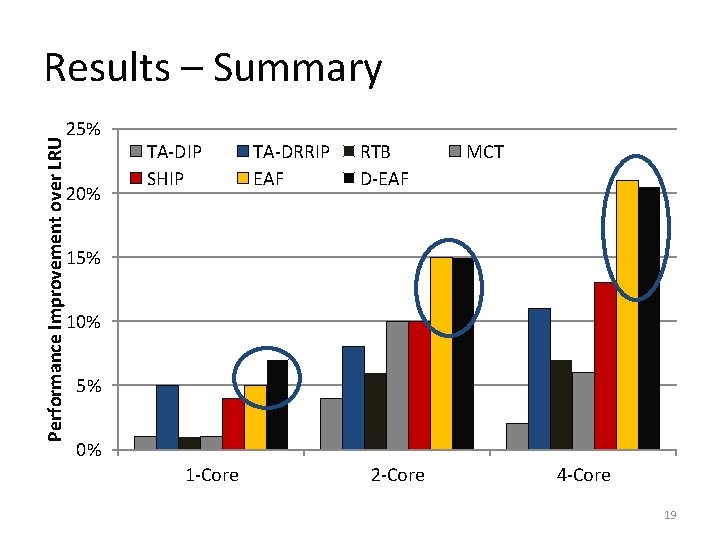 Results – Summary

Performance Improvement over LRU

25%
20%
15%
10%
5%
0%

TA-DIP
TA-DRRIP
RTB
MCT
SHIP
EAF
D-EAF

1-Core
2-Core
4-Core

19